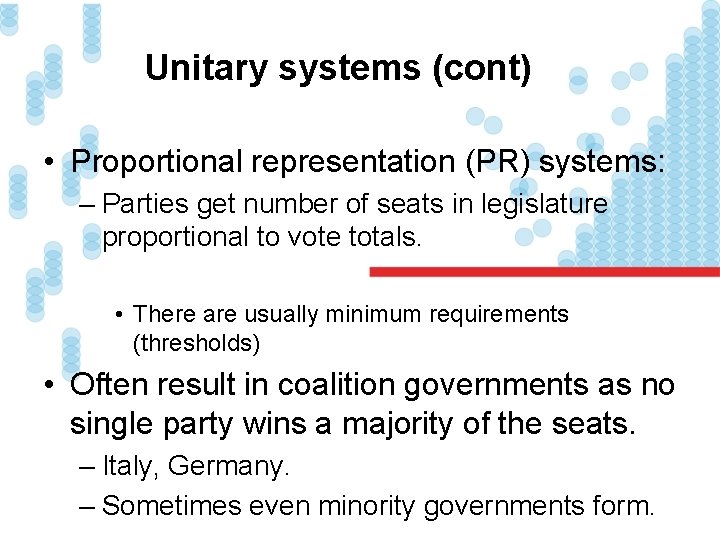 Unitary systems (cont)

• Proportional representation (PR) systems:
– Parties get number of seats in legislature proportional to vote totals.
• There are usually minimum requirements (thresholds)

• Often result in coalition governments as no single party wins a majority of the seats.
– Italy, Germany.
– Sometimes even minority governments form.